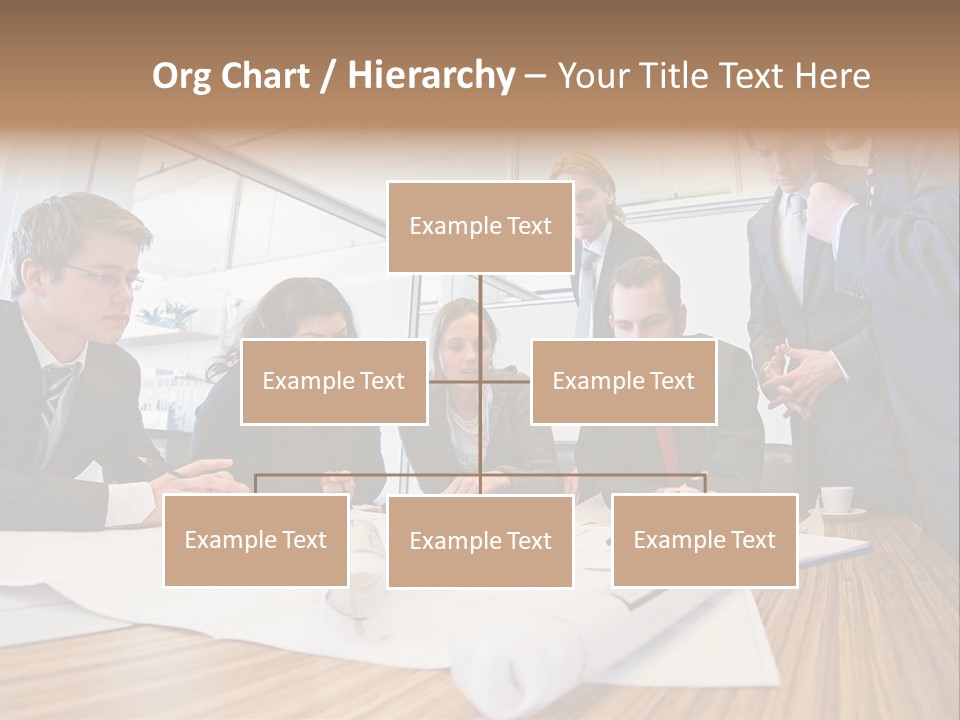 Org Chart / Hierarchy – Your Title Text Here

Example Text

Example Text

Example Text

Example Text

Example Text

Example Text